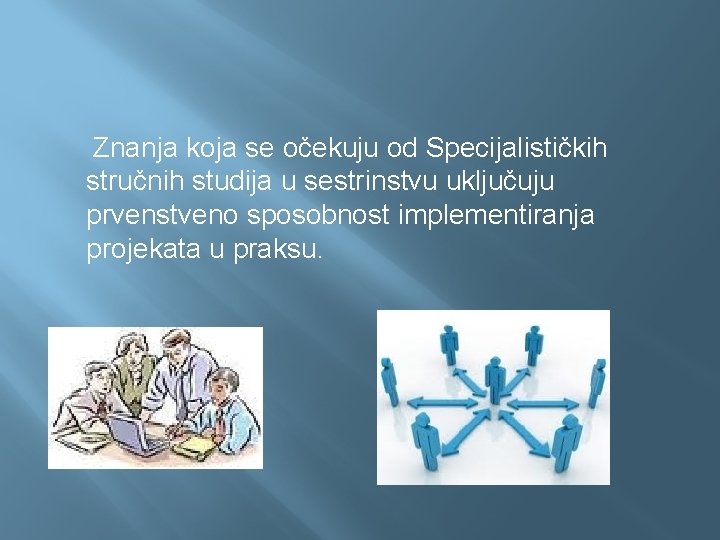 Znanja koja se očekuju od Specijalističkih stručnih studija u sestrinstvu uključuju prvenstveno sposobnost implementiranja projekata u praksu.